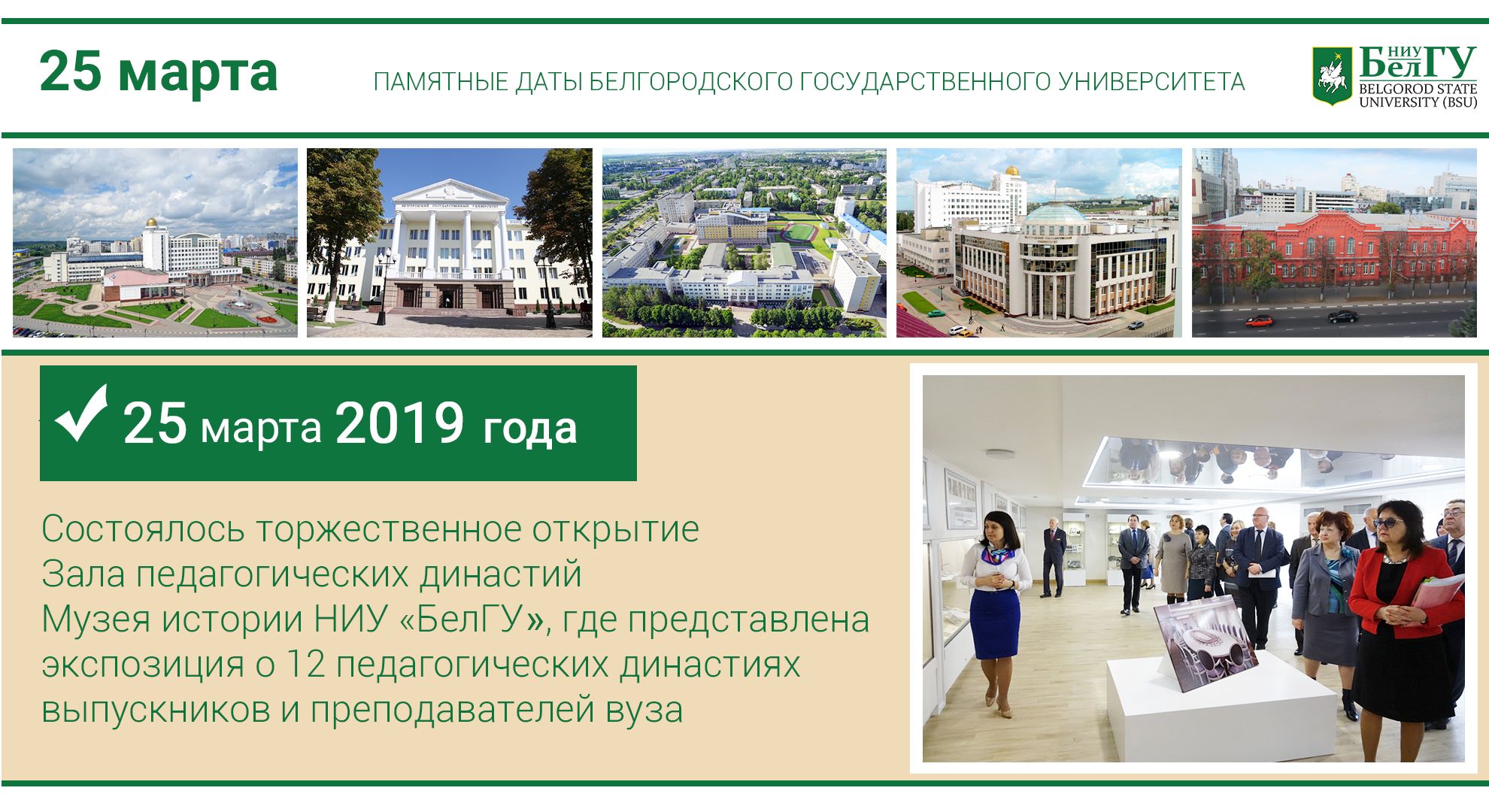 25 марта

ПАМЯТНЫЕ ДАТЫ БЕЛГОРОДСКОГО ГОСУДАРСТВЕННОГО УНИВЕРСИТЕТА

НИУ БелГУ
BELGOROD STATE UNIVERSITY (BSU)

25 марта 2019 года

Состоялось торжественное открытие Зала педагогических династий Музея истории НИУ «БелГУ», где представлена экспозиция о 12 педагогических династиях выпускников и преподавателей вуза